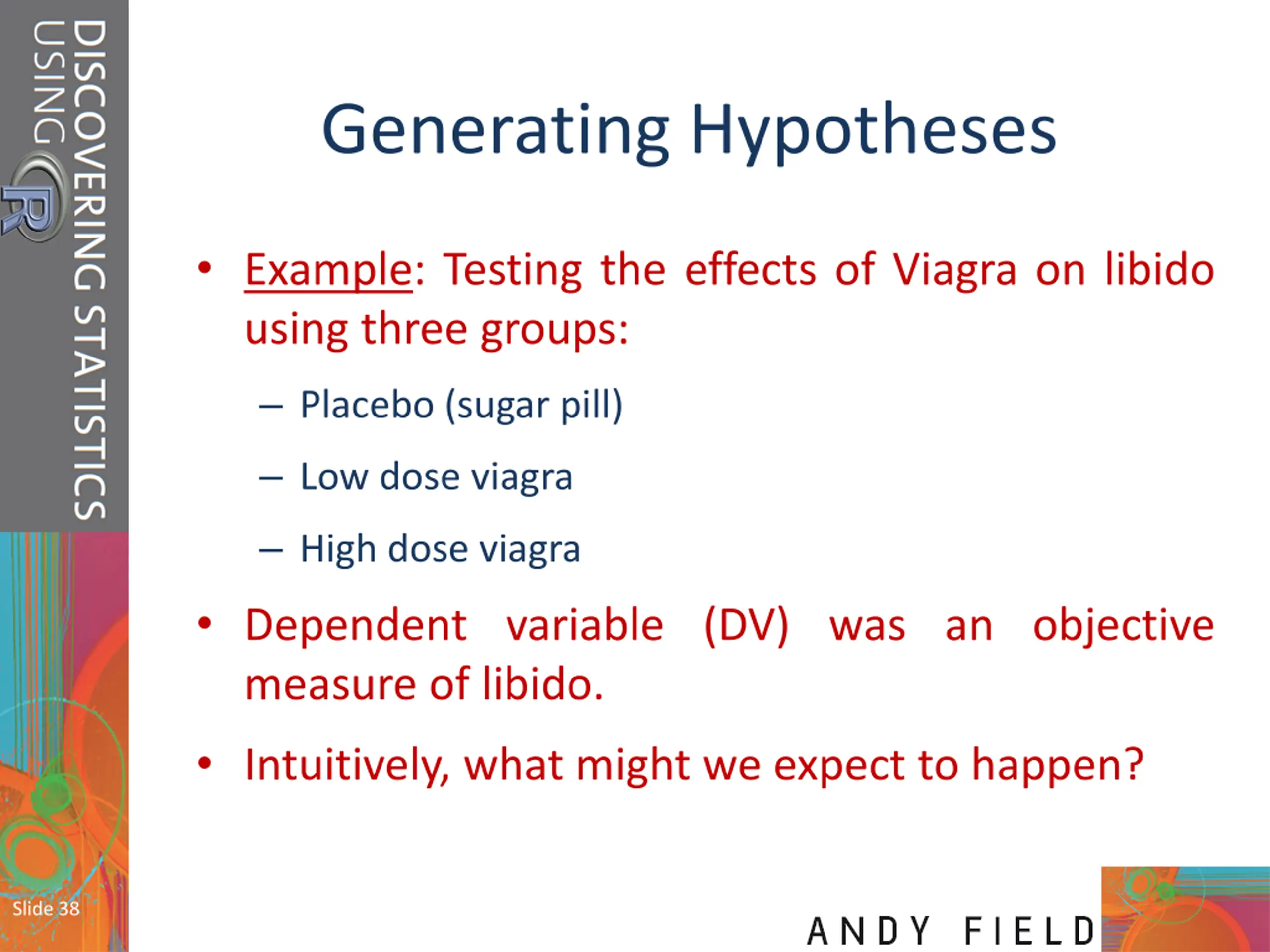 DISCOVERING STATISTICS USING R

Generating Hypotheses

• Example: Testing the effects of Viagra on libido using three groups:
– Placebo (sugar pill)
– Low dose viagra
– High dose viagra

• Dependent variable (DV) was an objective measure of libido.

• Intuitively, what might we expect to happen?

Slide 38

ANDY FIELD